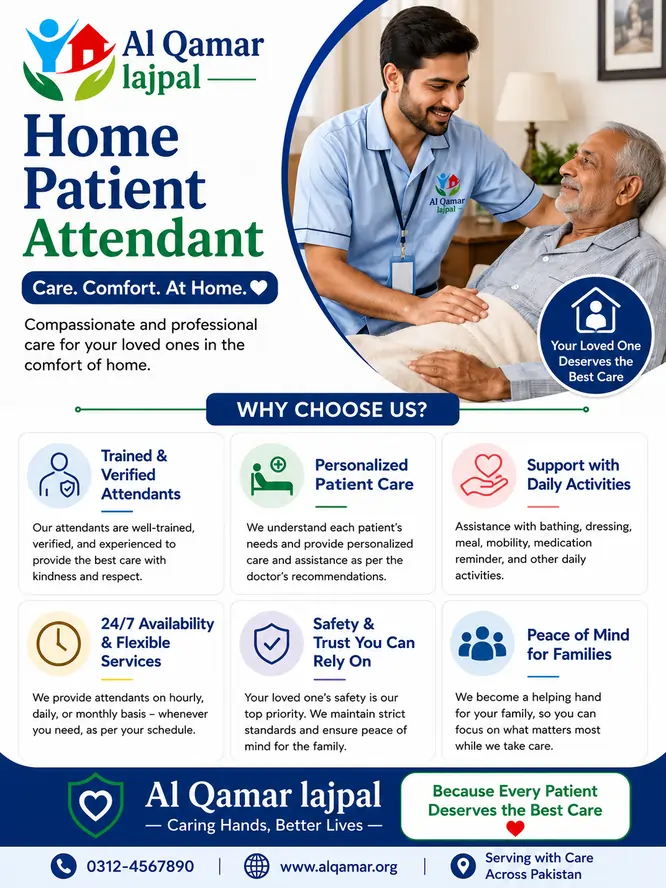 Al Qamar lajpal

Home Patient Attendant

Care. Comfort. At Home.

Compassionate and professional care for your loved ones in the comfort of home.

Al Qamar lajpal

Your Loved One Deserves the Best Care

WHY CHOOSE US?

Trained & Verified Attendants

Our attendants are well-trained, verified, and experienced to provide the best care with kindness and respect.

Personalized Patient Care

We understand each patient's needs and provide personalized care and assistance as per the doctor's recommendations.

Support with Daily Activities

Assistance with bathing, dressing, meal, mobility, medication reminder, and other daily activities.

24/7 Availability & Flexible Services

We provide attendants on hourly, daily, or monthly basis – whenever you need, as per your schedule.

Safety & Trust You Can Rely On

Your loved one's safety is our top priority. We maintain strict standards and ensure peace of mind for the family.

Peace of Mind for Families

We become a helping hand for your family, so you can focus on what matters most while we take care.

Al Qamar lajpal

— Caring Hands, Better Lives —

Because Every Patient Deserves the Best Care

0312-4567890 | www.alqamar.org | Serving with Care Across Pakistan